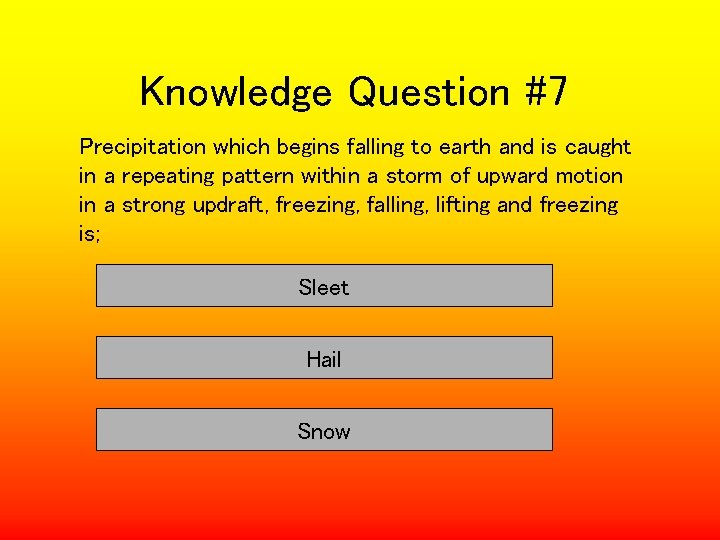 Knowledge Question #7

Precipitation which begins falling to earth and is caught in a repeating pattern within a storm of upward motion in a strong updraft, freezing, falling, lifting and freezing is;

Sleet

Hail

Snow